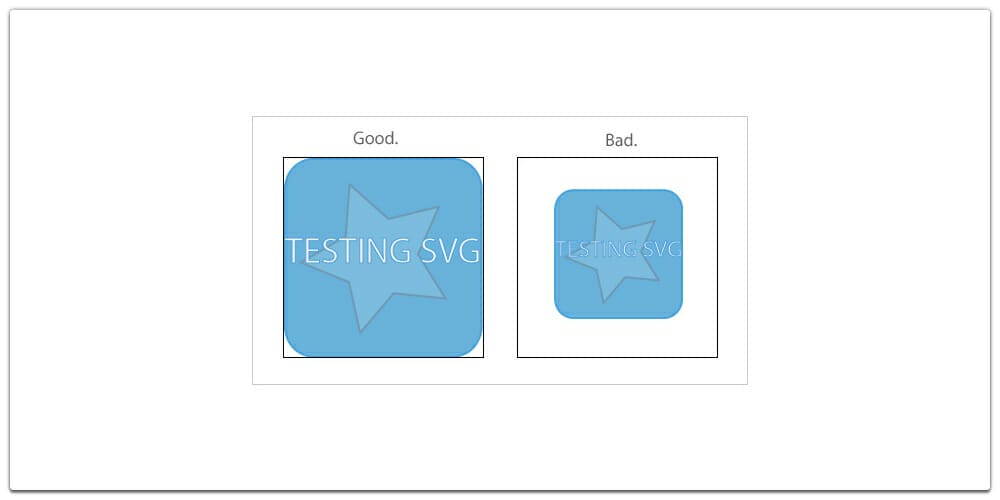 Good.

TESTING SVG

Bad.

TESTING SVG